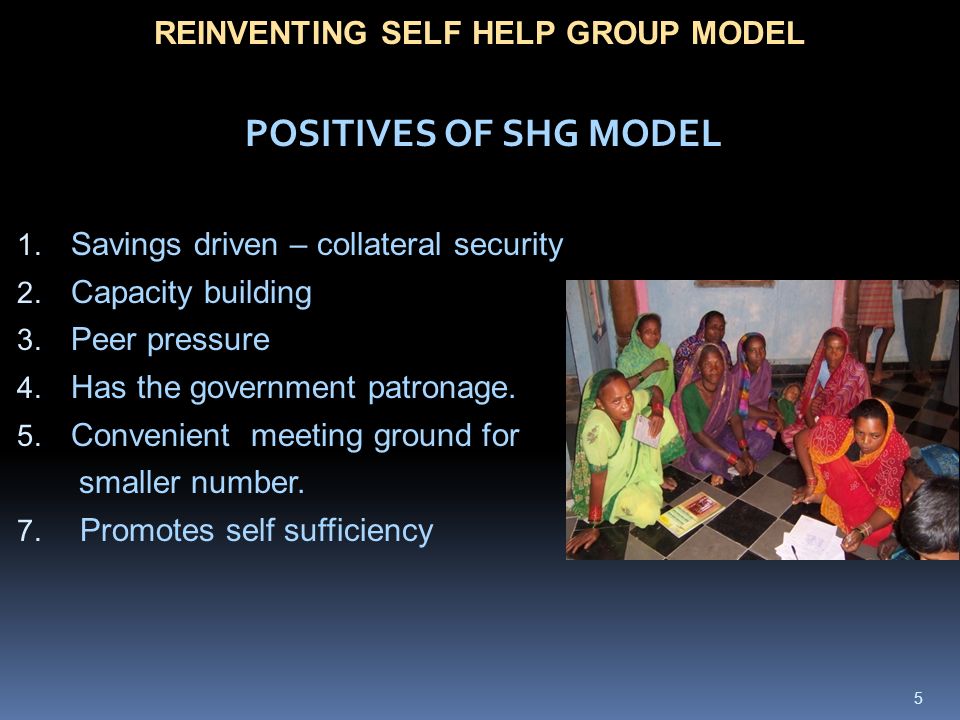 REINVENTING SELF HELP GROUP MODEL

POSITIVES OF SHG MODEL

1. Savings driven – collateral security
2. Capacity building
3. Peer pressure
4. Has the government patronage.
5. Convenient meeting ground for smaller number.
7. Promotes self sufficiency

5